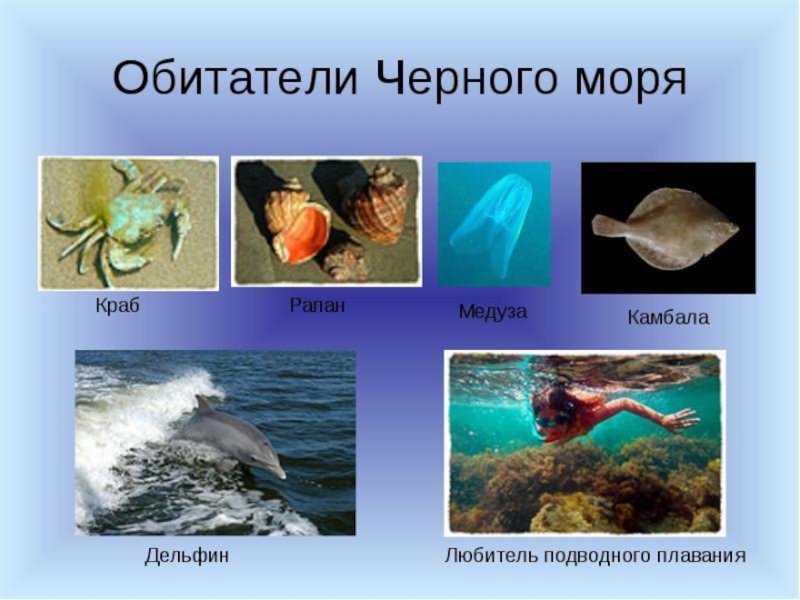 Обитатели Черного моря

Краб

Рапан

Медуза

Камбала

Дельфин

Любитель подводного плавания